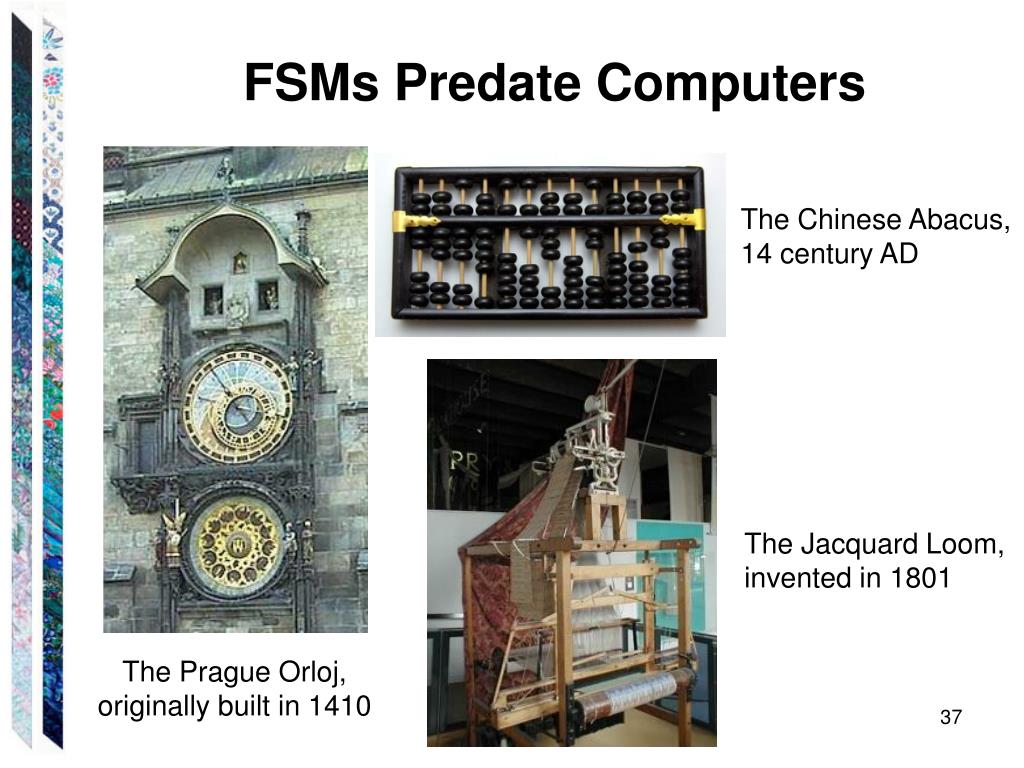 FSMs Predate Computers

The Chinese Abacus, 14 century AD

The Jacquard Loom, invented in 1801

The Prague Orloj, originally built in 1410

37